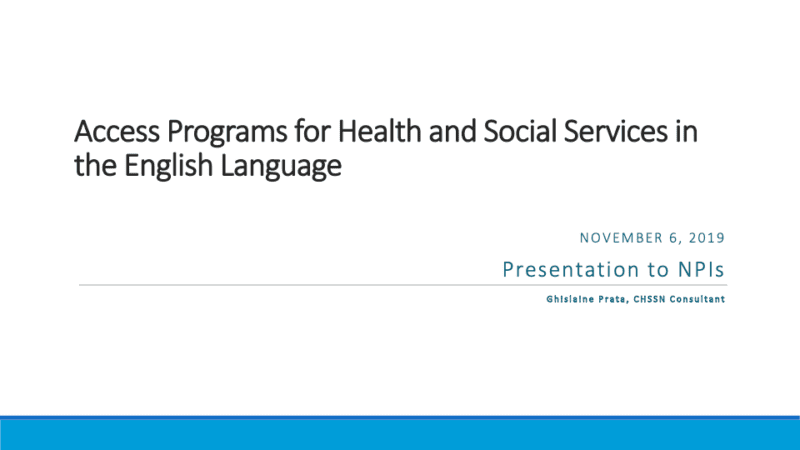 Access Programs for Health and Social Services in the English Language

NOVEMBER 6, 2019

Presentation to NPIs

Ghislaine Prata, CHSSN Consultant